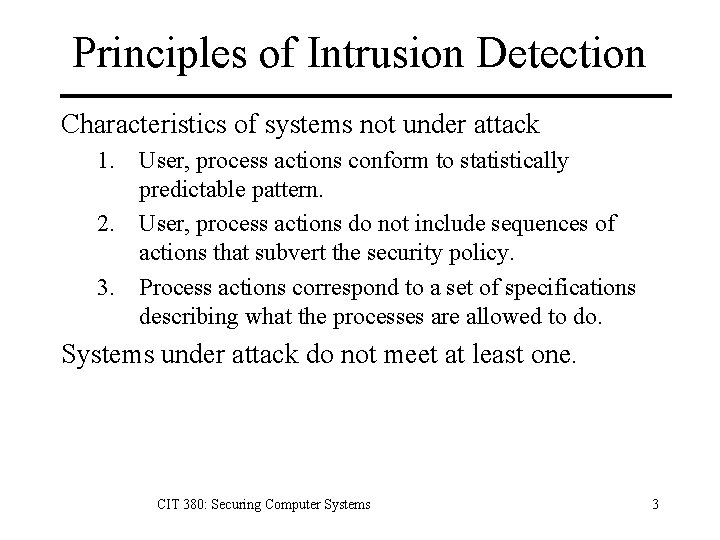 Principles of Intrusion Detection

Characteristics of systems not under attack

1. User, process actions conform to statistically predictable pattern.
2. User, process actions do not include sequences of actions that subvert the security policy.
3. Process actions correspond to a set of specifications describing what the processes are allowed to do.

Systems under attack do not meet at least one.

CIT 380: Securing Computer Systems

3